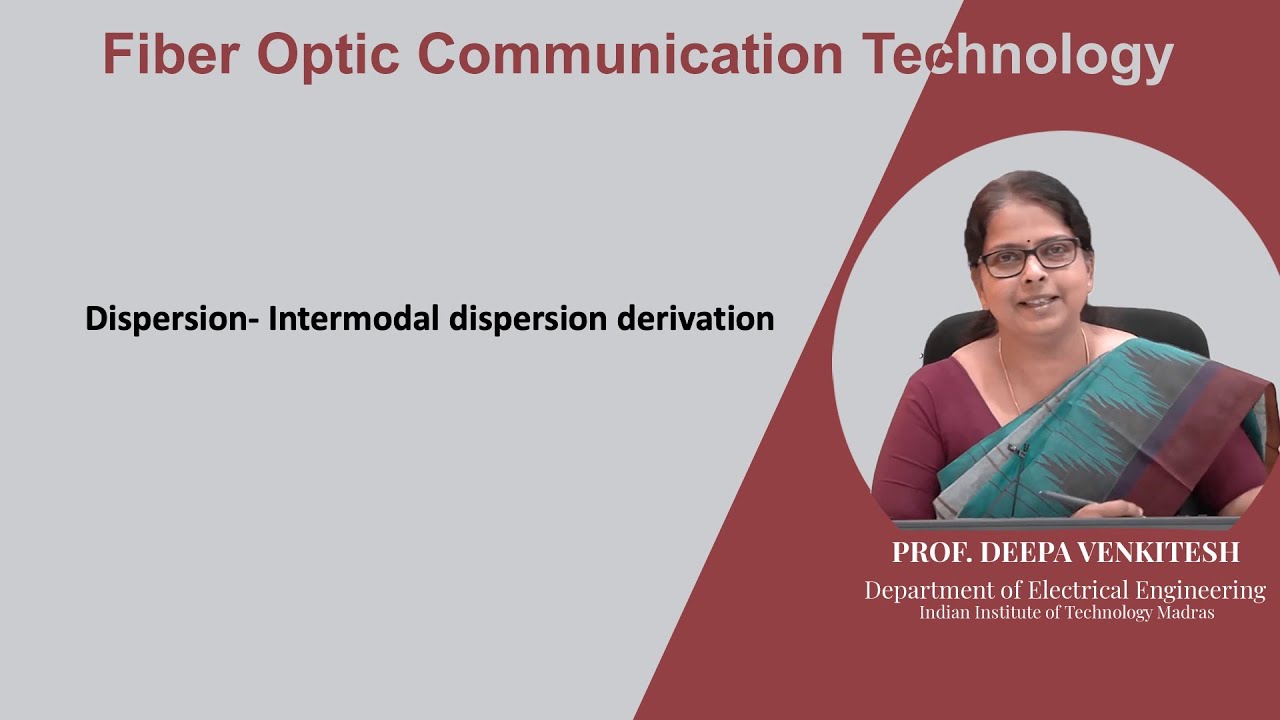 Fiber Optic Communication Technology

Dispersion- Intermodal dispersion derivation

PROF. DEEPA VENKITESH
Department of Electrical Engineering
Indian Institute of Technology Madras